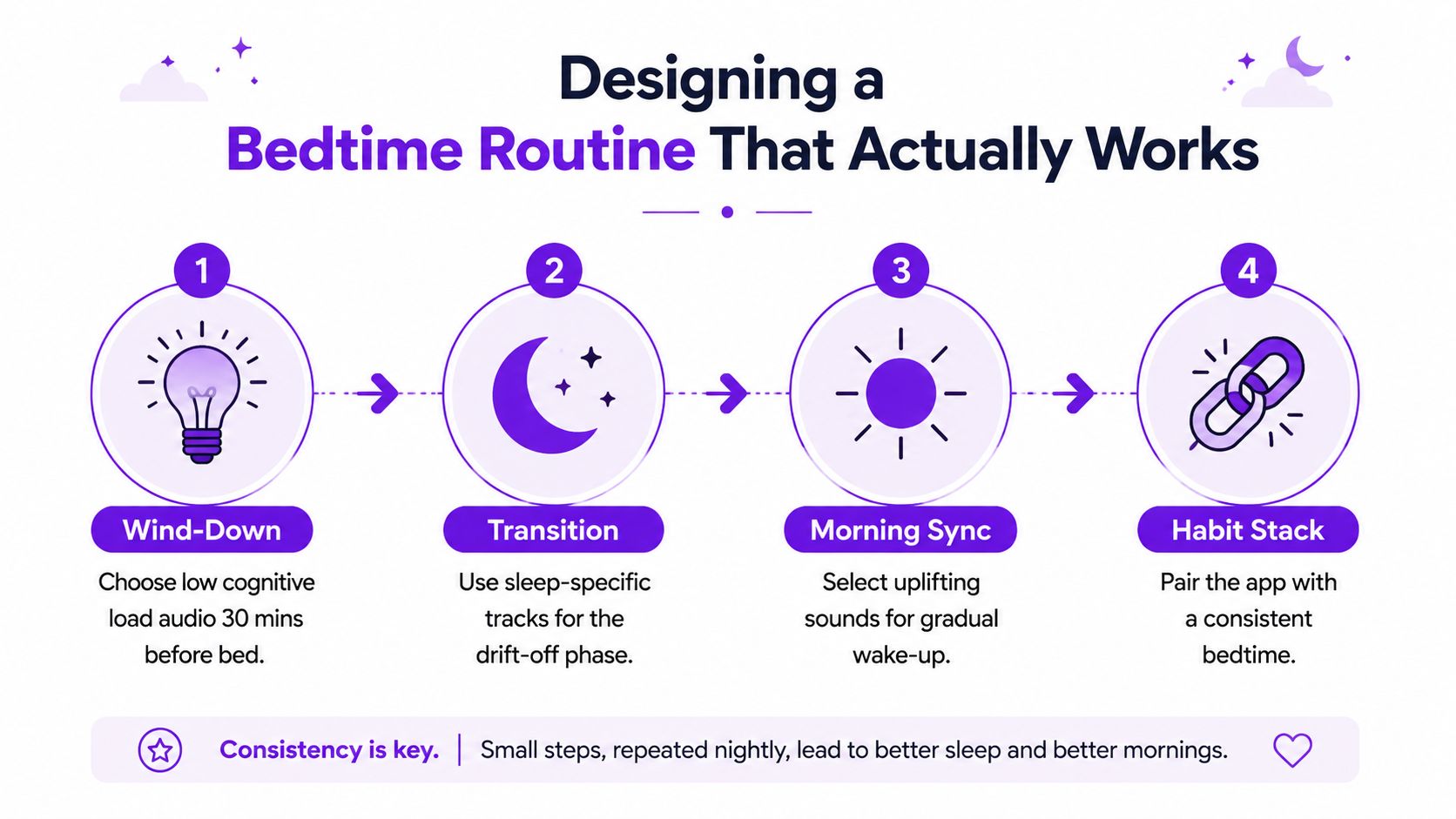 Designing a
Bedtime Routine That Actually Works

1
Wind-Down
Choose low cognitive load audio 30 mins before bed.

2
Transition
Use sleep-specific tracks for the drift-off phase.

3
Morning Sync
Select uplifting sounds for gradual wake-up.

4
Habit Stack
Pair the app with a consistent bedtime.

Consistency is key. | Small steps, repeated nightly, lead to better sleep and better mornings.